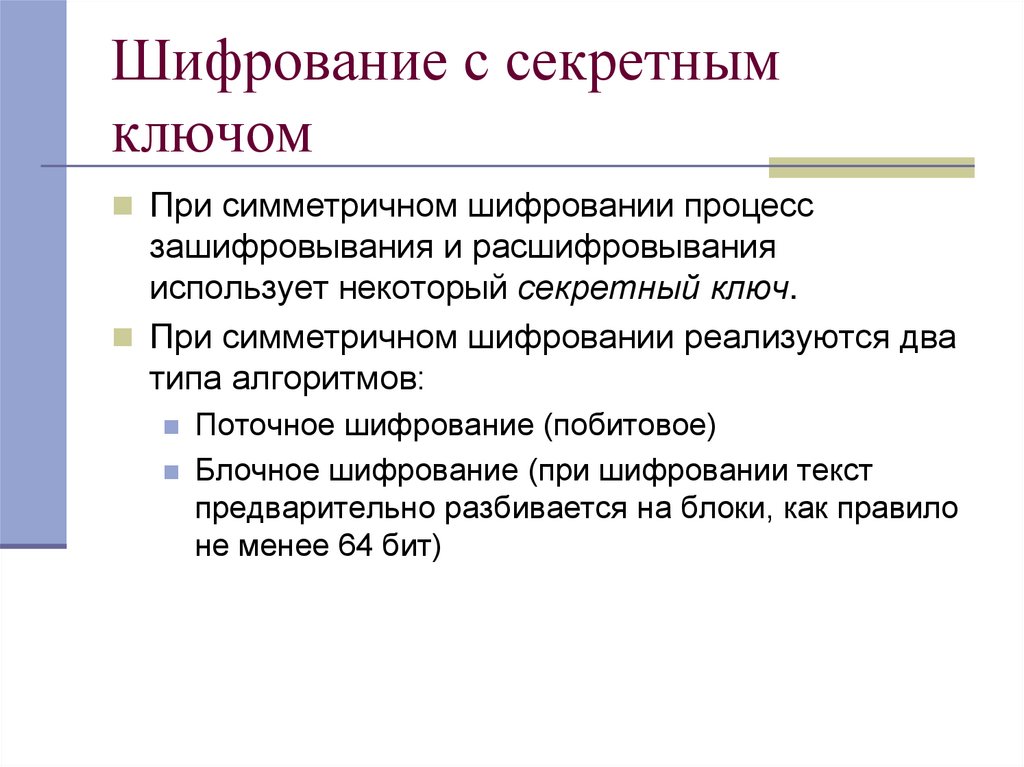 Шифрование с секретным ключом

При симметричном шифровании процесс зашифровывания и расшифровывания использует некоторый секретный ключ.

При симметричном шифровании реализуются два типа алгоритмов:

Поточное шифрование (побитовое)

Блочное шифрование (при шифровании текст предварительно разбивается на блоки, как правило не менее 64 бит)